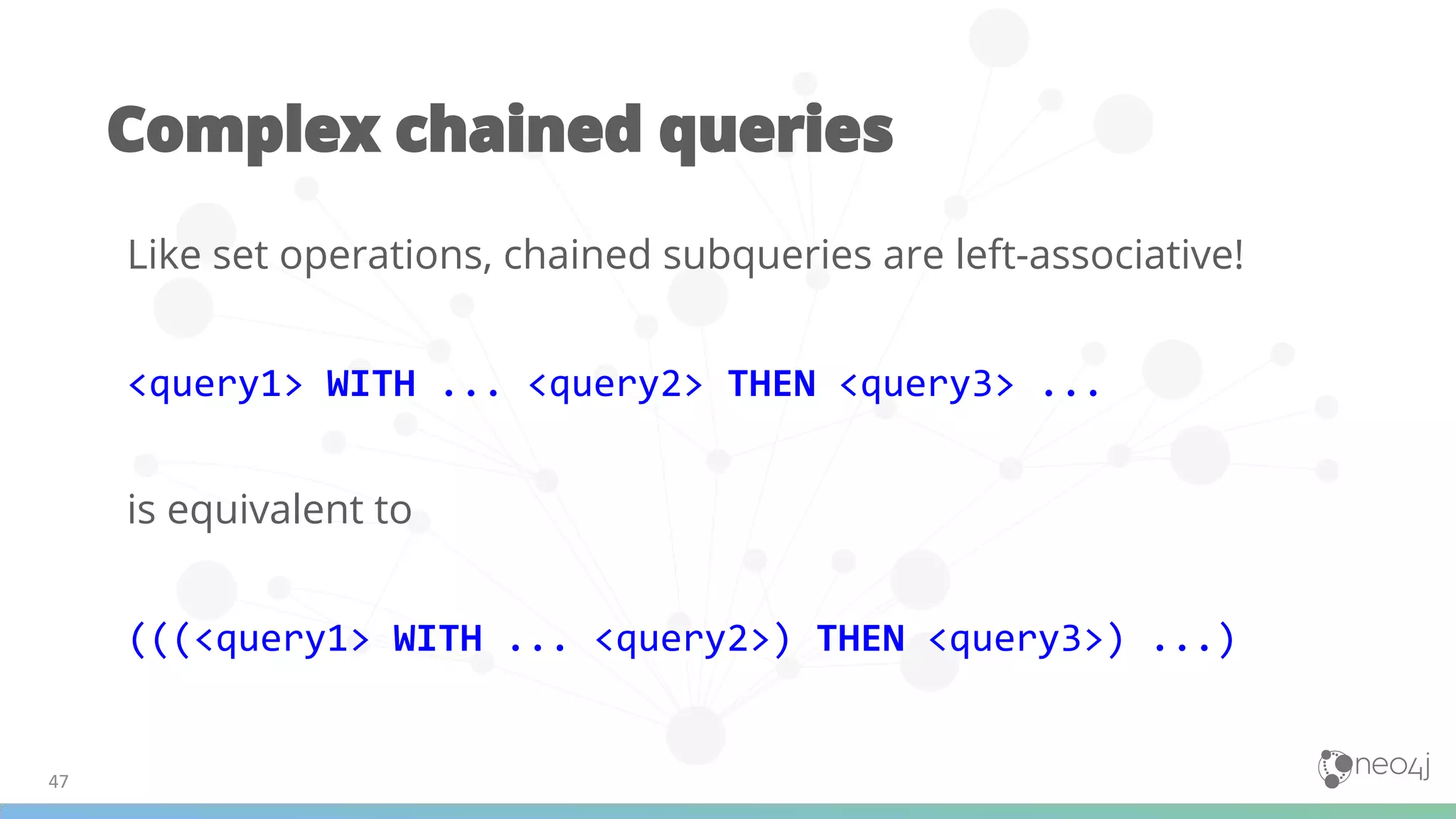 Complex chained queries

Like set operations, chained subqueries are left-associative!

<query1> WITH ... <query2> THEN <query3> ...

is equivalent to

(((<query1> WITH ... <query2>) THEN <query3>) ...)

47

neo4j